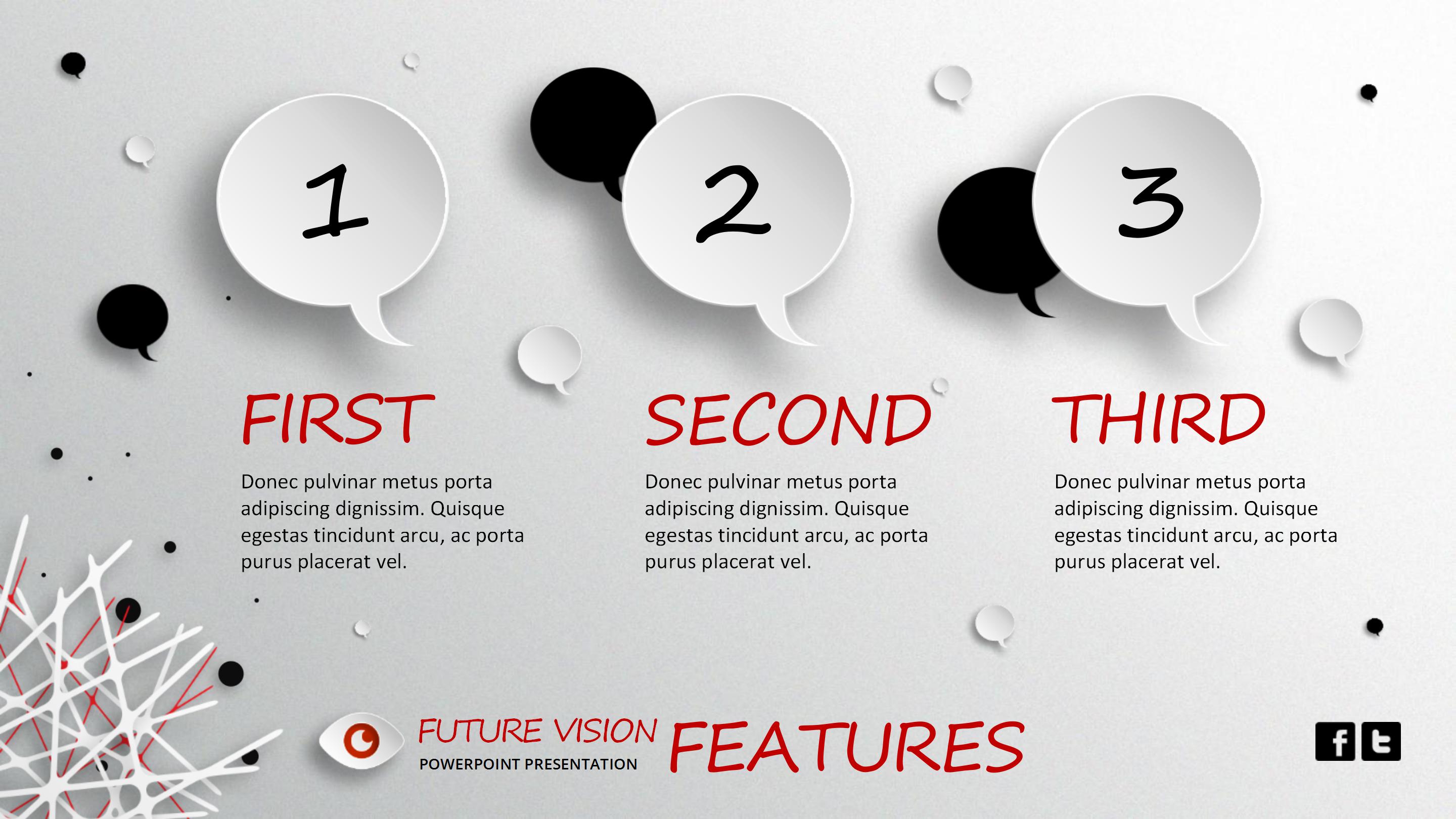 1

2

3

FIRST

Donec pulvinar metus porta adipiscing dignissim. Quisque egestas tincidunt arcu, ac porta purus placerat vel.

SECOND

Donec pulvinar metus porta adipiscing dignissim. Quisque egestas tincidunt arcu, ac porta purus placerat vel.

THIRD

Donec pulvinar metus porta adipiscing dignissim. Quisque egestas tincidunt arcu, ac porta purus placerat vel.

FUTURE VISION
POWERPOINT PRESENTATION

FEATURES

f t